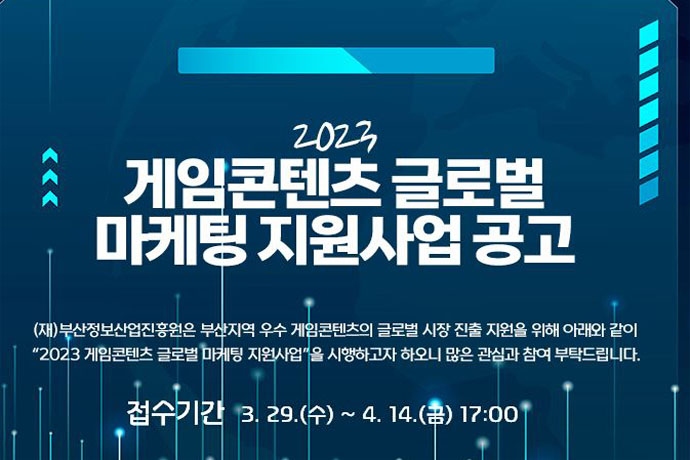 2023
게임콘텐츠 글로벌
마케팅 지원사업 공고

(재)부산정보산업진흥원은 부산지역 우수 게임콘텐츠의 글로벌 시장 진출 지원을 위해 아래와 같이 "2023 게임콘텐츠 글로벌 마케팅 지원사업"을 시행하고자 하오니 많은 관심과 참여 부탁드립니다.

접수기간 3. 29.(수) ~ 4. 14.(금) 17:00